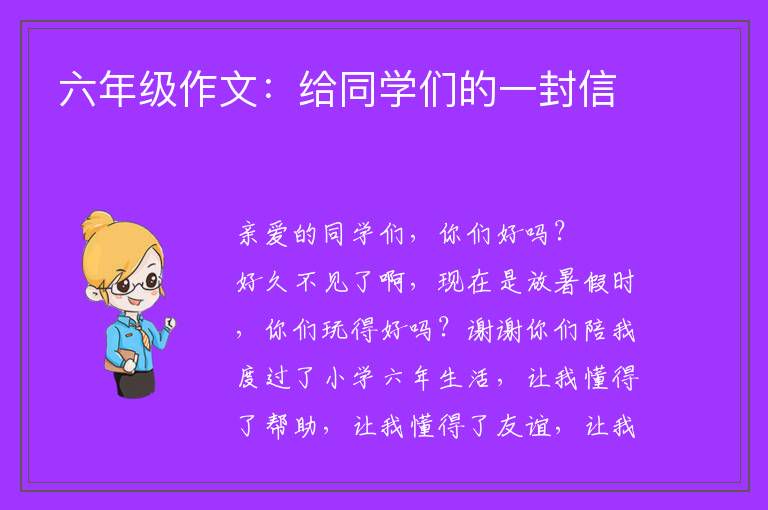 六年级作文：给同学们的一封信

亲爱的同学们，你们好吗？

好久不见了啊，现在是放暑假时，你们玩得好吗？谢谢你们陪我度过了小学六年生活，让我懂得了帮助，让我懂得了友谊，让我